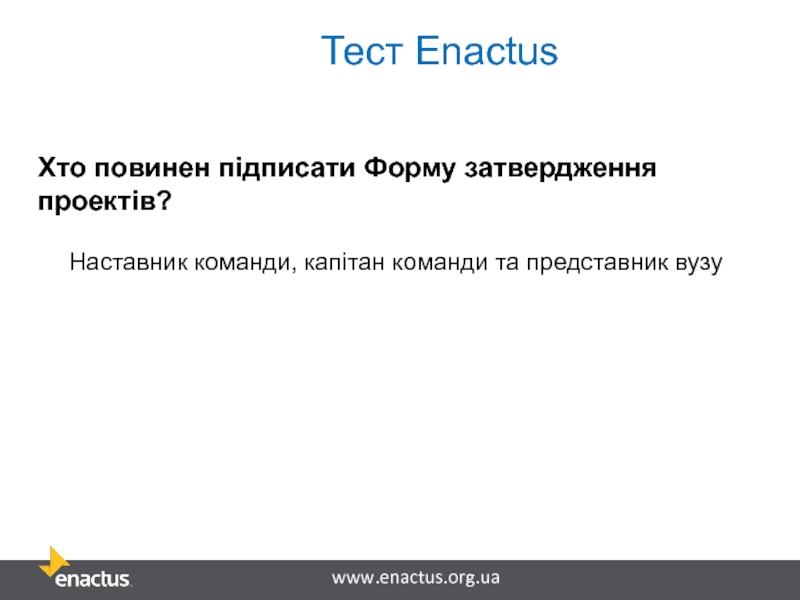 Тест Enactus

Хто повинен підписати Форму затвердження проектів?

Наставник команди, капітан команди та представник вузу

enactus.

www.enactus.org.ua